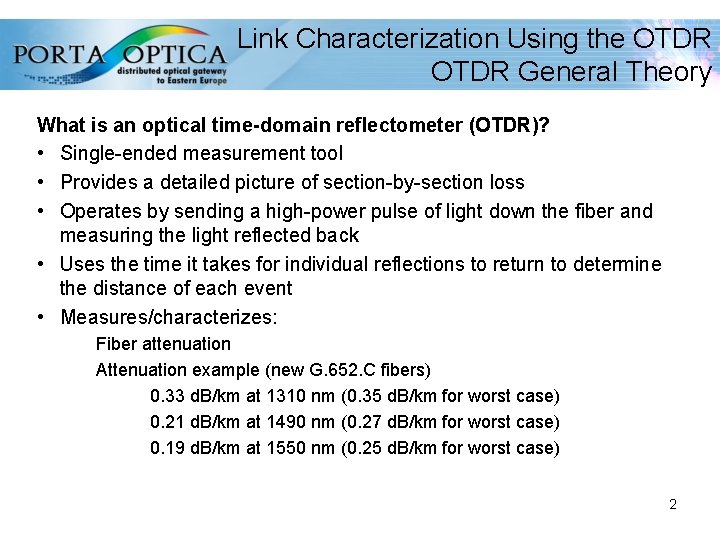 PORTA OPTICA
distributed optical gateway to Eastern Europe

Link Characterization Using the OTDR
OTDR General Theory

What is an optical time-domain reflectometer (OTDR)?

• Single-ended measurement tool
• Provides a detailed picture of section-by-section loss
• Operates by sending a high-power pulse of light down the fiber and measuring the light reflected back
• Uses the time it takes for individual reflections to return to determine the distance of each event
• Measures/characterizes:

Fiber attenuation

Attenuation example (new G.652.C fibers)

0.33 dB/km at 1310 nm (0.35 dB/km for worst case)

0.21 dB/km at 1490 nm (0.27 dB/km for worst case)

0.19 dB/km at 1550 nm (0.25 dB/km for worst case)

2